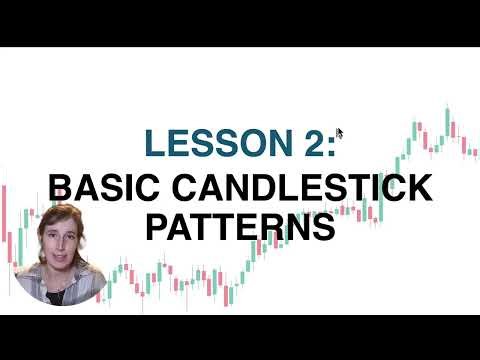 LESSON 2:
BASIC CANDLESTICK PATTERNS